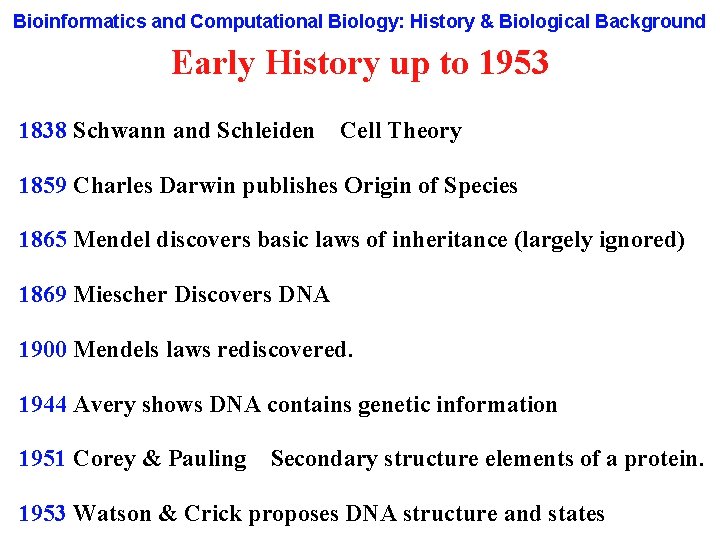 Bioinformatics and Computational Biology: History & Biological Background

Early History up to 1953

1838 Schwann and Schleiden Cell Theory

1859 Charles Darwin publishes Origin of Species

1865 Mendel discovers basic laws of inheritance (largely ignored)

1869 Miescher Discovers DNA

1900 Mendels laws rediscovered.

1944 Avery shows DNA contains genetic information

1951 Corey & Pauling Secondary structure elements of a protein.

1953 Watson & Crick proposes DNA structure and states